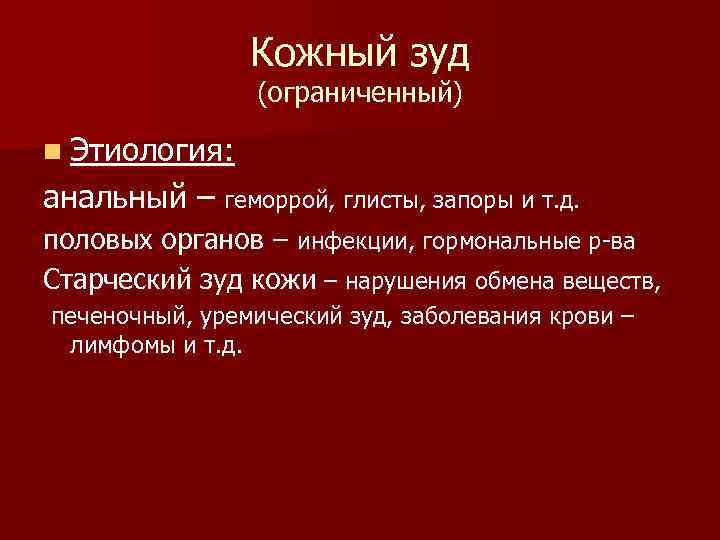 Кожный зуд
(ограниченный)

Этиология:

анальный – геморрой, глисты, запоры и т.д.

половых органов – инфекции, гормональные р-ва

Старческий зуд кожи – нарушения обмена веществ,

печеночный, уремический зуд, заболевания крови – лимфомы и т.д.